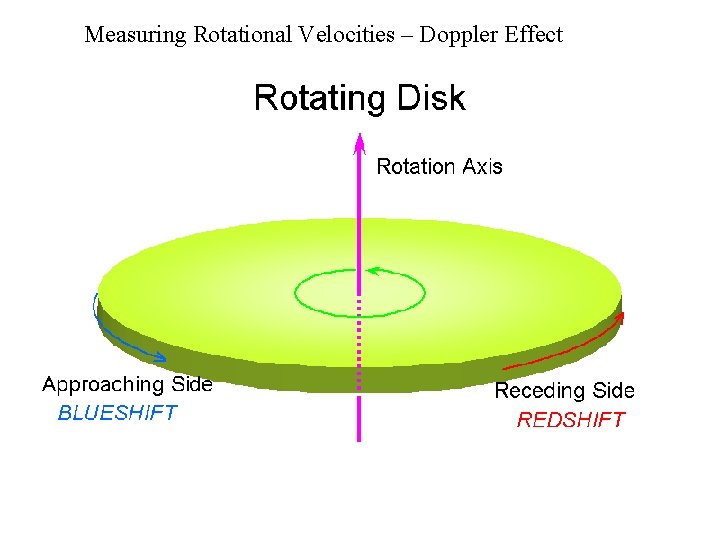 Measuring Rotational Velocities – Doppler Effect

Rotating Disk

Rotation Axis

Approaching Side
BLUESHIFT

Receding Side
REDSHIFT